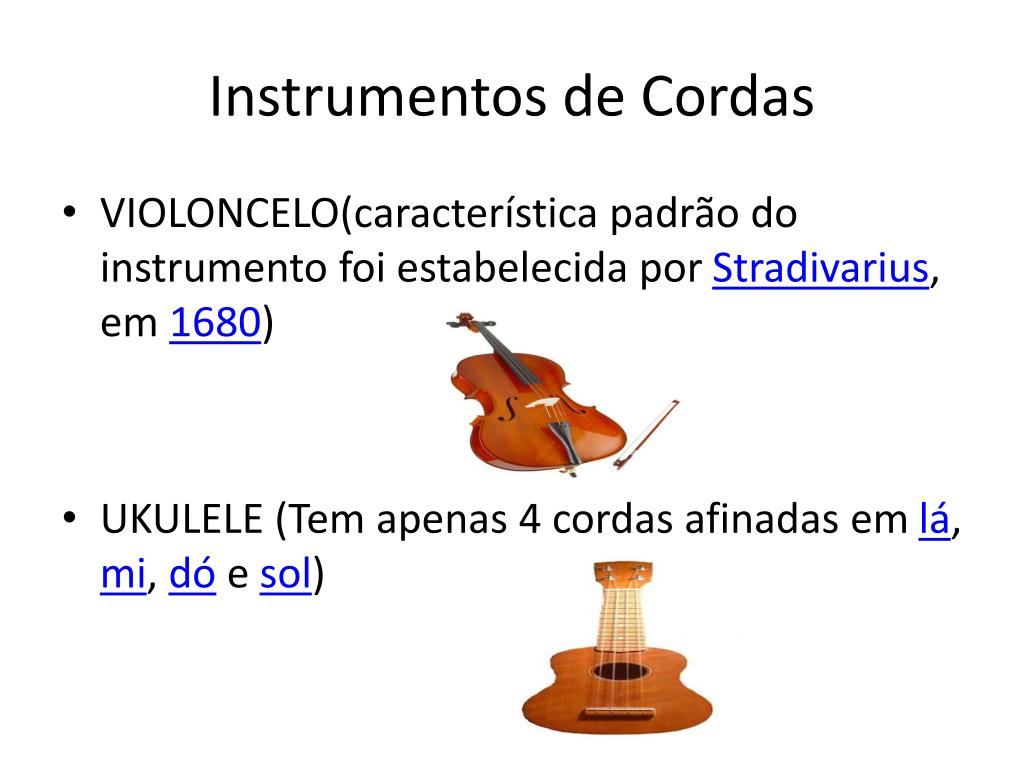 Instrumentos de Cordas

• VIOLONCELO(característica padrão do instrumento foi estabelecida por Stradivarius, em 1680)

• UKULELE (Tem apenas 4 cordas afinadas em lá, mi, dó e sol)